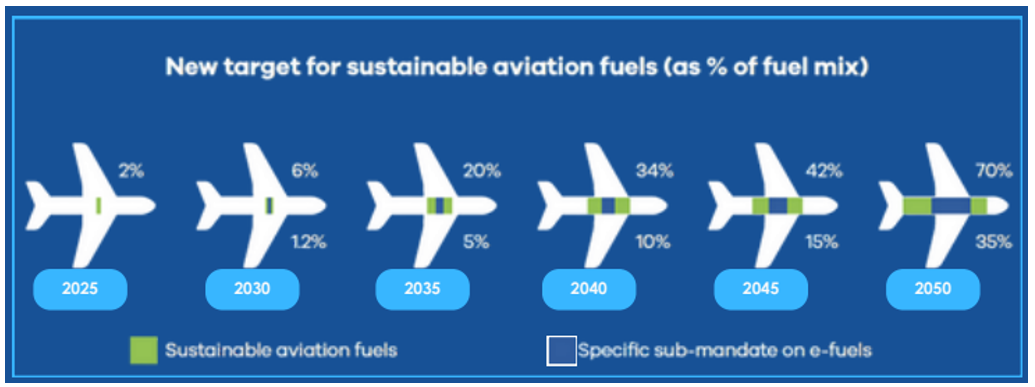 New target for sustainable aviation fuels (as % of fuel mix)

2%
2025

6%
1.2%
2030

20%
5%
2035

34%
10%
2040

42%
15%
2045

70%
35%
2050

Sustainable aviation fuels

Specific sub-mandate on e-fuels